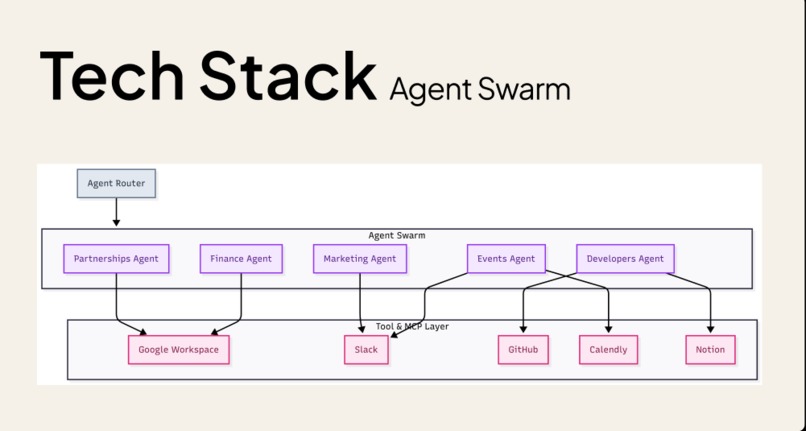 Tech Stack Agent Swarm

Agent Router

Agent Swarm

Partnerships Agent

Finance Agent

Marketing Agent

Events Agent

Developers Agent

Tool & MCP Layer

Google Workspace

Slack

GitHub

Calendly

Notion